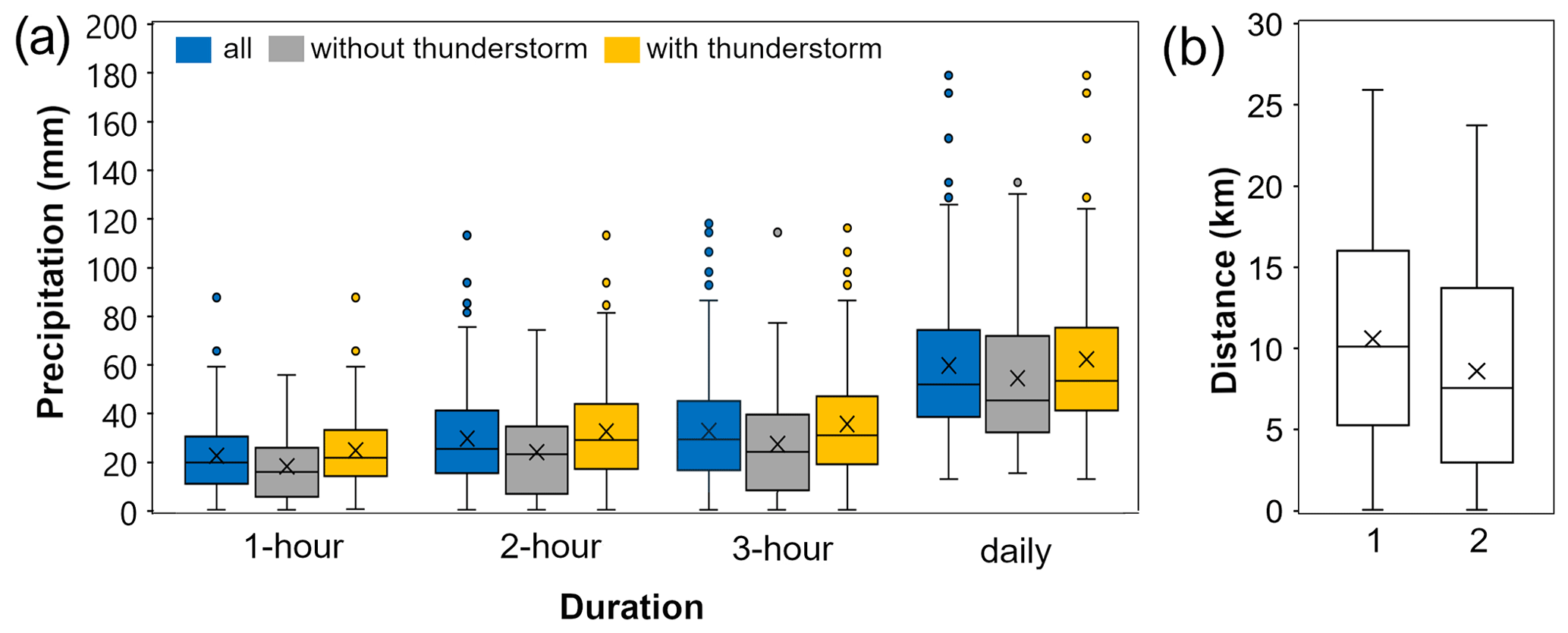 (a)

all without thunderstorm with thunderstorm

Precipitation (mm)

200
180
160
140
120
100
80
60
40
20
0

1-hour 2-hour 3-hour daily

Duration

(b)

Distance (km)

30
25
20
15
10
5
0

1 2